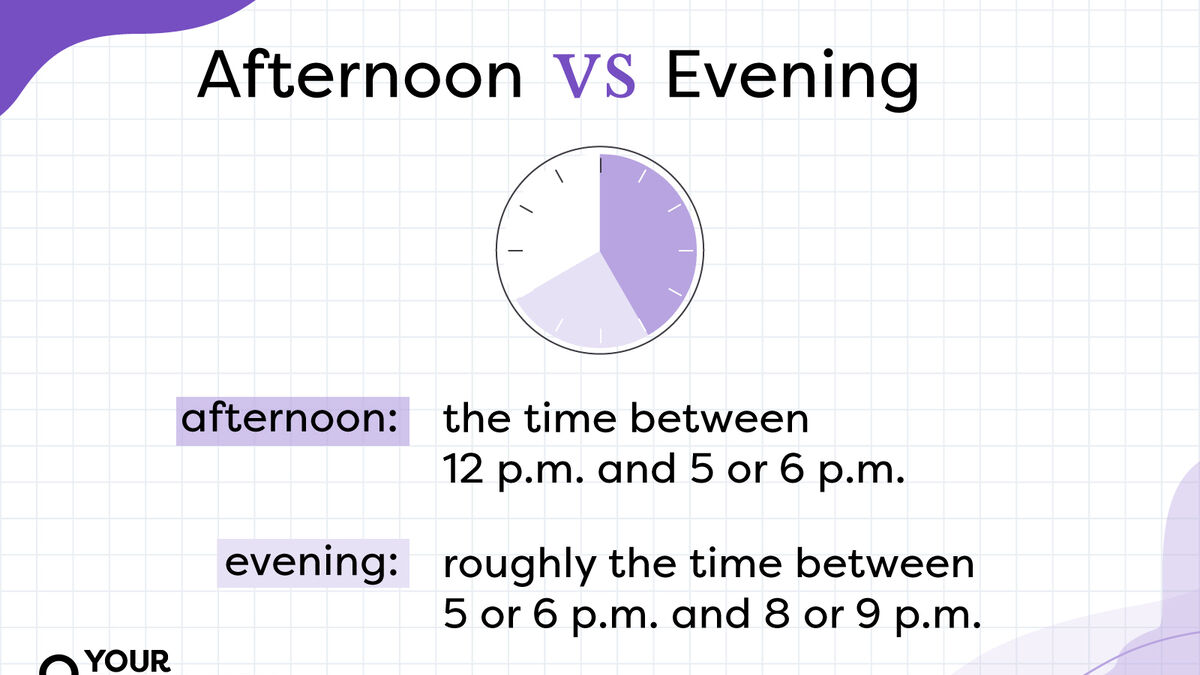 Afternoon VS Evening

afternoon: the time between 12 p.m. and 5 or 6 p.m.

evening: roughly the time between 5 or 6 p.m. and 8 or 9 p.m.

YOUR